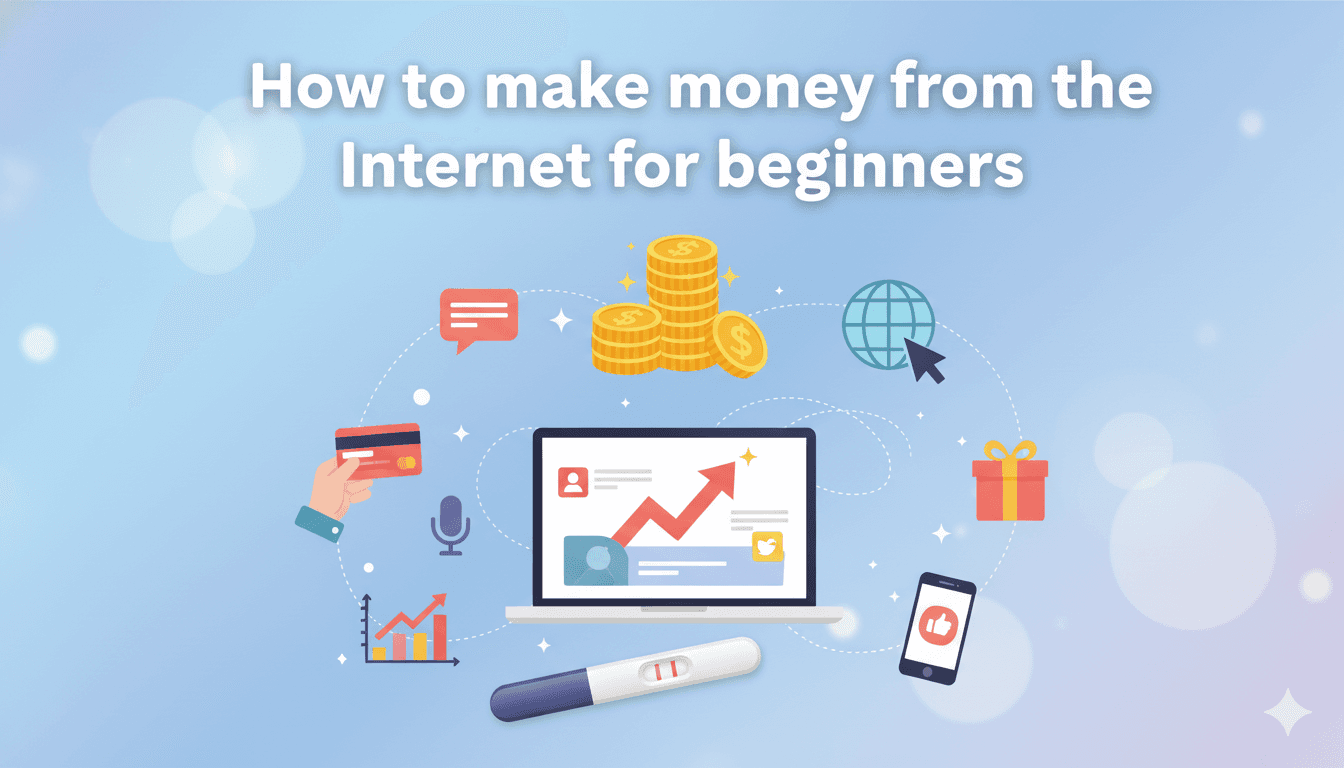 How to make money from the Internet for beginners